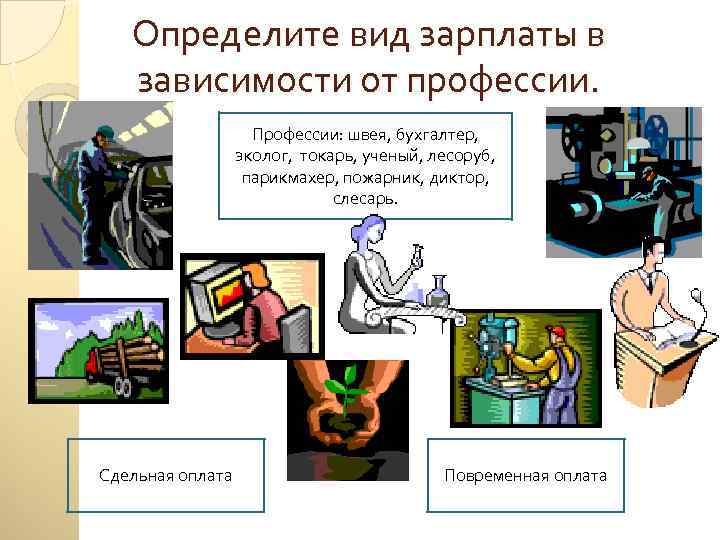 Определите вид зарплаты в зависимости от профессии.

Профессии: швея, бухгалтер, эколог, токарь, ученый, лесоруб, парикмахер, пожарник, диктор, слесарь.

Сдельная оплата

Повременная оплата